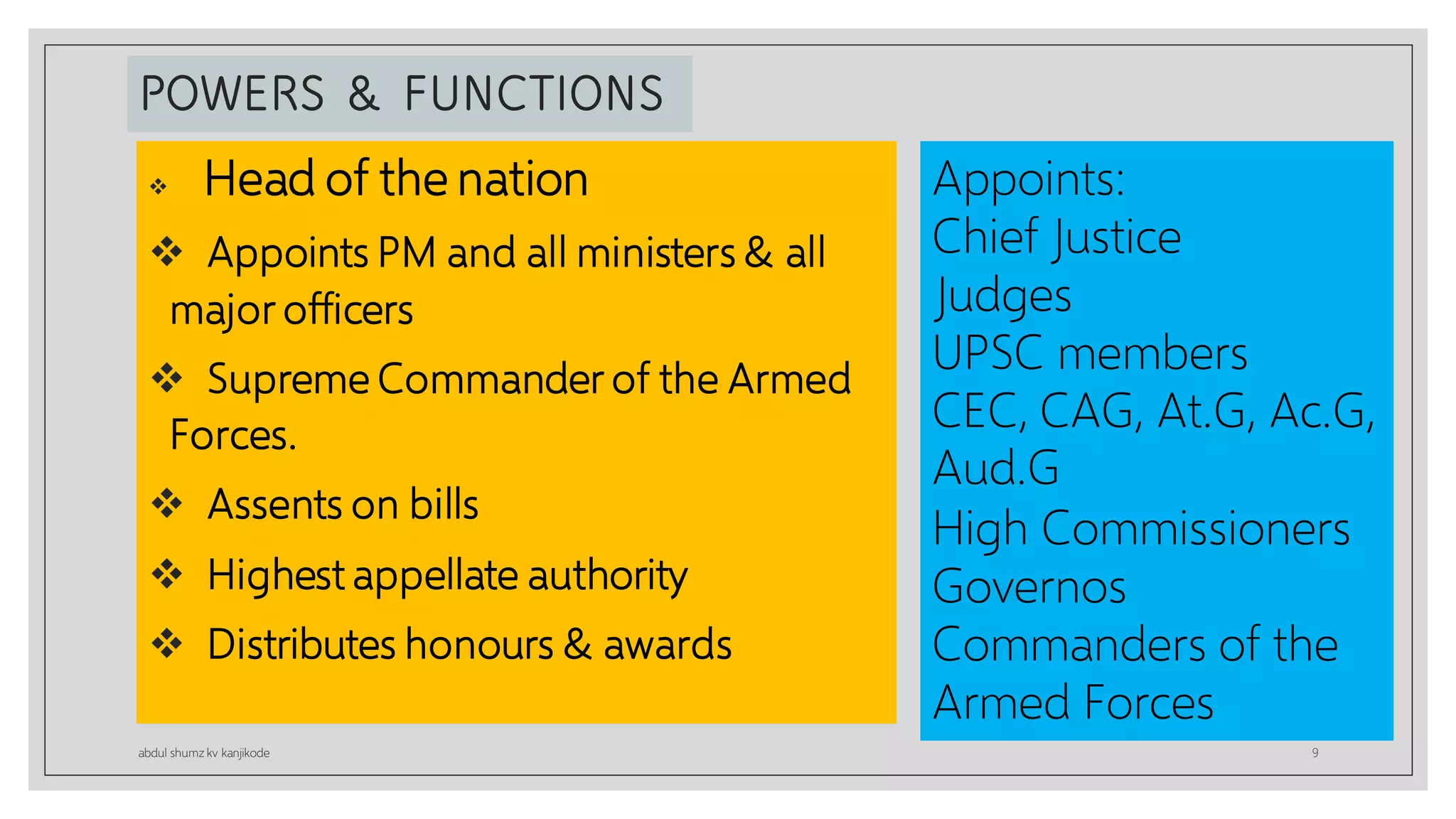 POWERS & FUNCTIONS

❖ Head of the nation

❖ Appoints PM and all ministers & all major officers

❖ Supreme Commander of the Armed Forces.

❖ Assents on bills

❖ Highest appellate authority

❖ Distributes honours & awards

Appoints:
Chief Justice
Judges
UPSC members
CEC, CAG, At.G, Ac.G, Aud.G
High Commissioners
Governos
Commanders of the Armed Forces

abdul shumz kv kanjikode

9